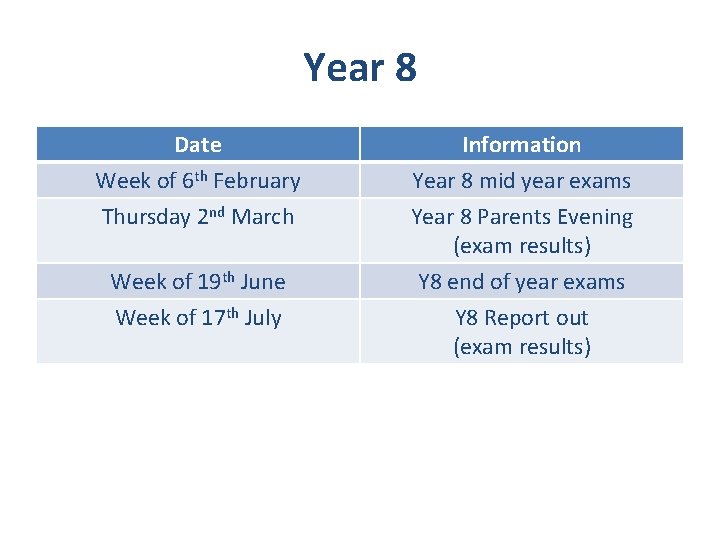 Year 8

| Date | Information |
|---|---|
| Week of 6th February | Year 8 mid year exams |
| Thursday 2nd March | Year 8 Parents Evening (exam results) |
| Week of 19th June | Y8 end of year exams |
| Week of 17th July | Y8 Report out (exam results) |